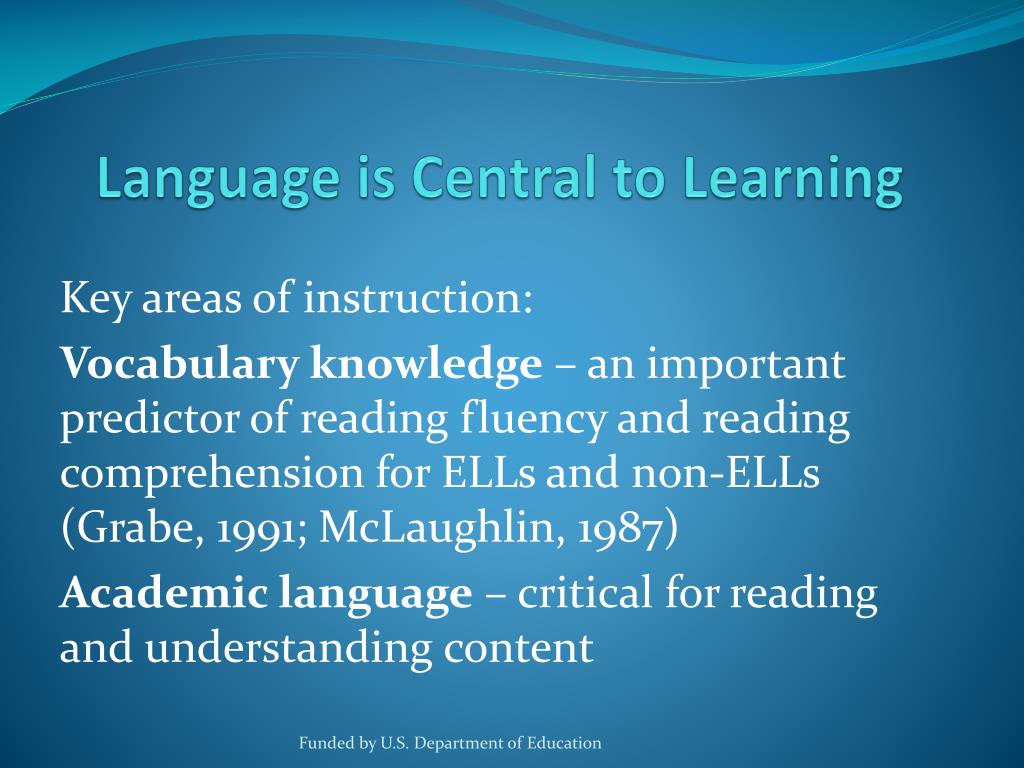 Language is Central to Learning

Key areas of instruction:

Vocabulary knowledge – an important predictor of reading fluency and reading comprehension for ELLs and non-ELLs (Grabe, 1991; McLaughlin, 1987)

Academic language – critical for reading and understanding content

Funded by U.S. Department of Education